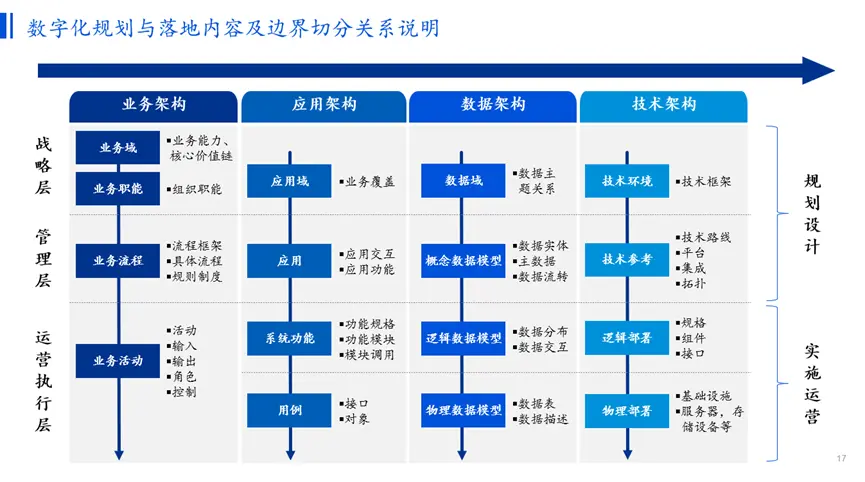 数字化规划与落地内容及边界切分关系说明

业务架构

应用架构

数据架构

技术架构

战略层

管理层

运营执行层

业务域
▪业务能力、核心价值链

业务职能
▪组织职能

业务流程
▪流程框架
▪具体流程
▪规则制度

业务活动
▪活动
▪输入
▪输出
▪角色
▪控制

应用域
▪业务覆盖

应用
▪应用交互
▪应用功能

系统功能
▪功能规格
▪功能模块
▪模块调用

用例
▪接口
▪对象

数据域
▪数据主题关系

概念数据模型
▪数据实体
▪主数据
▪数据流转

逻辑数据模型
▪数据分布
▪数据交互

物理数据模型
▪数据表
▪数据描述

技术环境
▪技术框架

技术参考
▪技术路线
▪平台
▪集成
▪拓扑

逻辑部署
▪规格
▪组件
▪接口

物理部署
▪基础设施
▪服务器，存储设备等

规划设计

实施运营

17